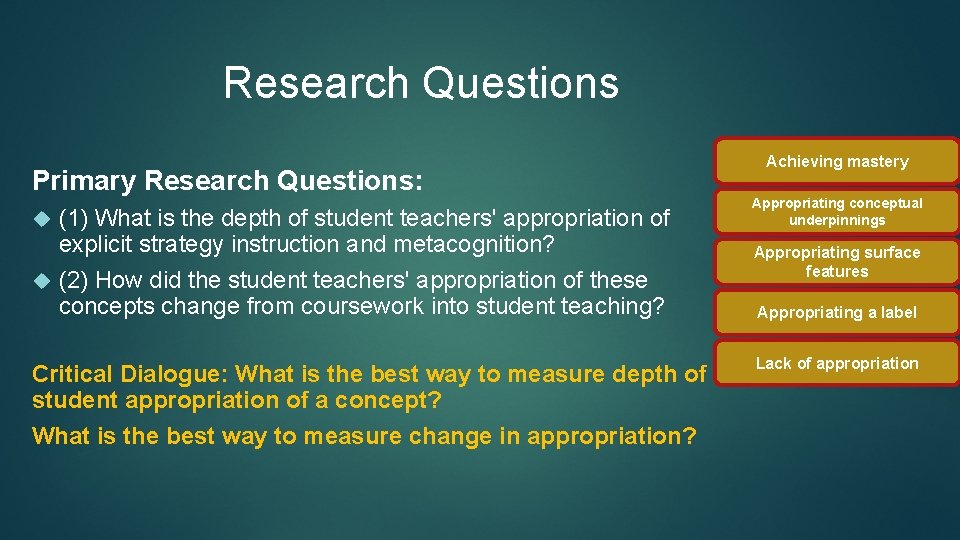 Research Questions

Primary Research Questions:

(1) What is the depth of student teachers' appropriation of explicit strategy instruction and metacognition?

(2) How did the student teachers' appropriation of these concepts change from coursework into student teaching?

Critical Dialogue: What is the best way to measure depth of student appropriation of a concept?

What is the best way to measure change in appropriation?

Achieving mastery

Appropriating conceptual underpinnings

Appropriating surface features

Appropriating a label

Lack of appropriation